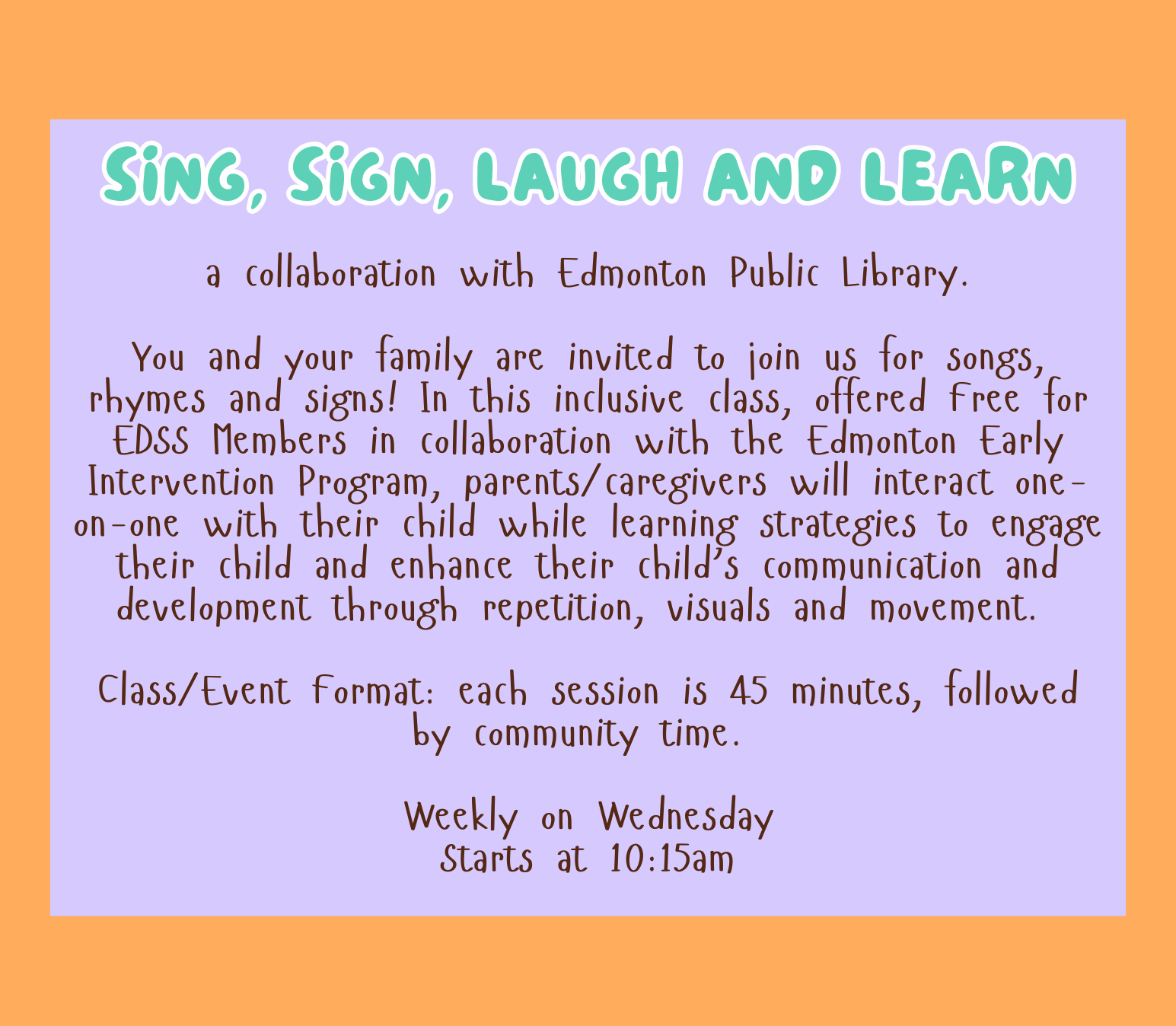 SING, SIGN, LAUGH AND LEARN

a collaboration with Edmonton Public Library.

You and your family are invited to join us for songs, rhymes and signs! In this inclusive class, offered Free for EDSS Members in collaboration with the Edmonton Early Intervention Program, parents/caregivers will interact one-on-one with their child while learning strategies to engage their child and enhance their child's communication and development through repetition, visuals and movement.

Class/Event Format: each session is 45 minutes, followed by community time.

Weekly on Wednesday
Starts at 10:15am